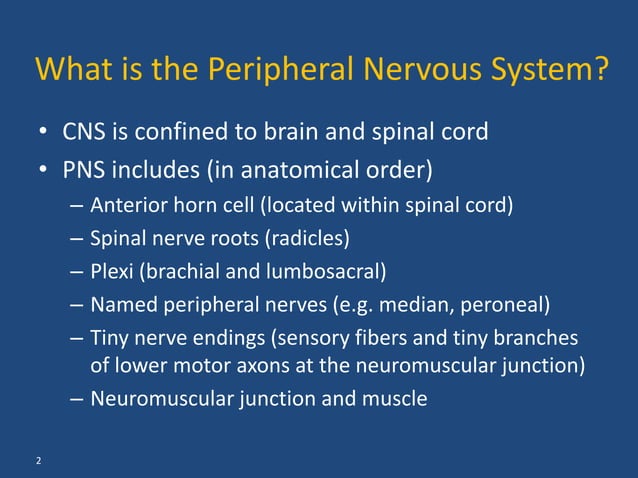 What is the Peripheral Nervous System?

• CNS is confined to brain and spinal cord
• PNS includes (in anatomical order)
– Anterior horn cell (located within spinal cord)
– Spinal nerve roots (radicles)
– Plexi (brachial and lumbosacral)
– Named peripheral nerves (e.g. median, peroneal)
– Tiny nerve endings (sensory fibers and tiny branches of lower motor axons at the neuromuscular junction)
– Neuromuscular junction and muscle

2